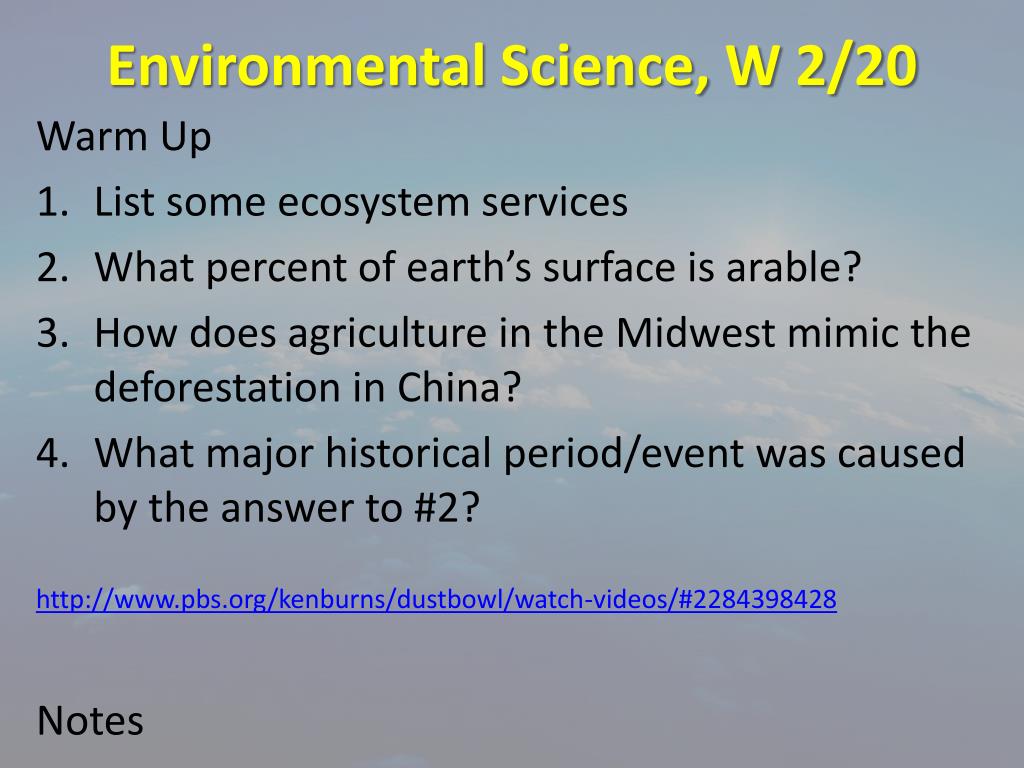 Environmental Science, W 2/20

Warm Up

1. List some ecosystem services
2. What percent of earth's surface is arable?
3. How does agriculture in the Midwest mimic the deforestation in China?
4. What major historical period/event was caused by the answer to #2?

http://www.pbs.org/kenburns/dustbowl/watch-videos/#2284398428

Notes